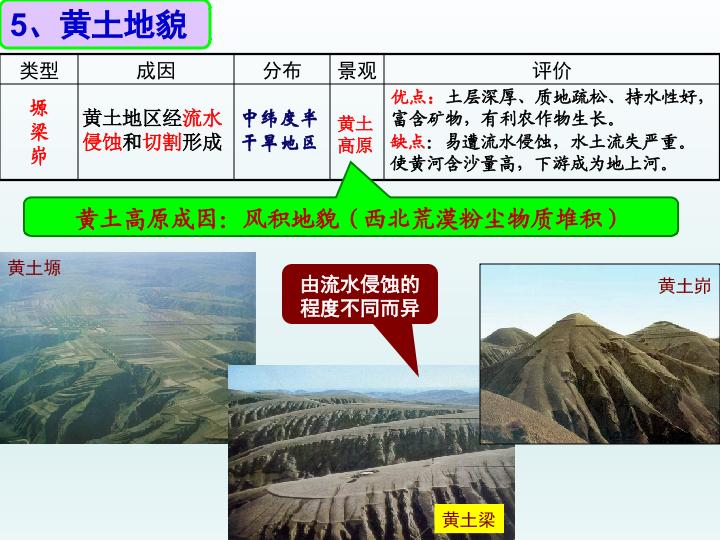 5、黄土地貌

| 类型 | 成因 | 分布 | 景观 | 评价 |
|---|---|---|---|---|
| 塬梁峁 | 黄土地区经流水侵蚀和切割形成 | 中纬度半干旱地区 | 黄土高原 | 优点：土层深厚、质地疏松、持水性好，富含矿物，有利农作物生长。缺点：易遭流水侵蚀，水土流失严重。使黄河含沙量高，下游成为地上河。 |

黄土高原成因：风积地貌（西北荒漠粉尘物质堆积）

黄土塬

由流水侵蚀的程度不同而异

黄土峁

黄土梁